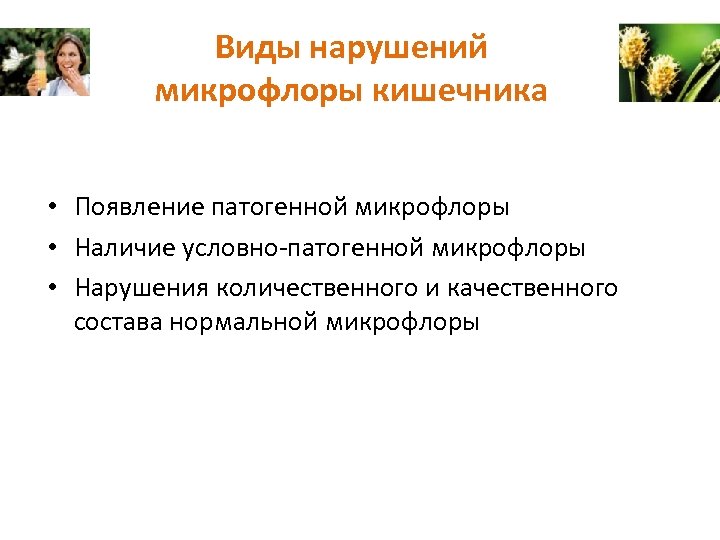 Виды нарушений микрофлоры кишечника

• Появление патогенной микрофлоры
• Наличие условно-патогенной микрофлоры
• Нарушения количественного и качественного состава нормальной микрофлоры